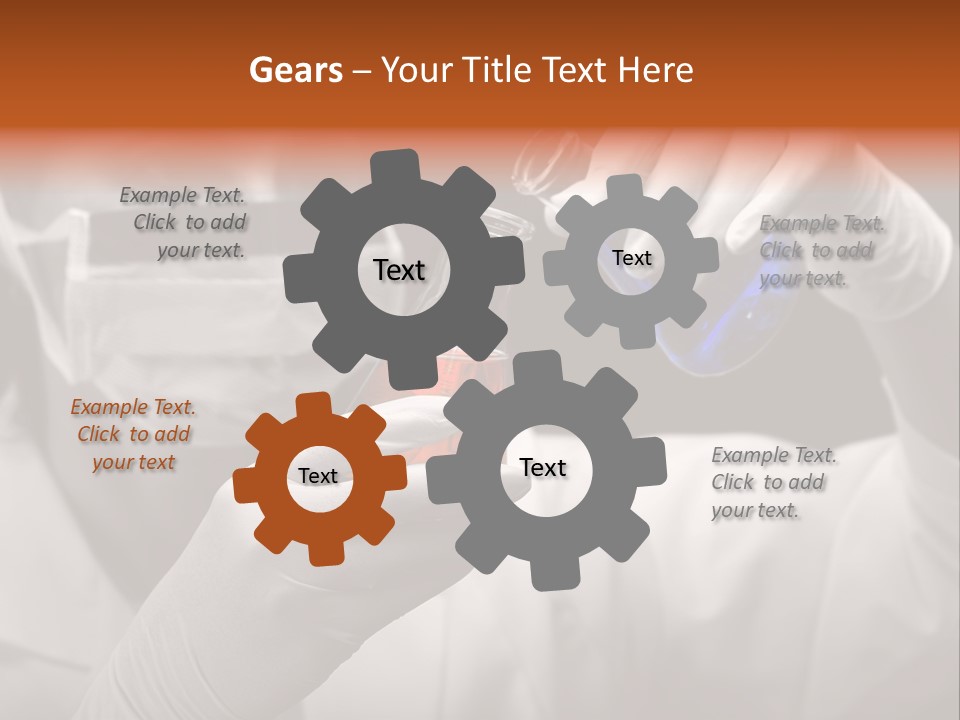 Gears – Your Title Text Here

Example Text. Click to add your text.

Text

Text

Example Text. Click to add your text.

Example Text. Click to add your text

Text

Text

Example Text. Click to add your text.